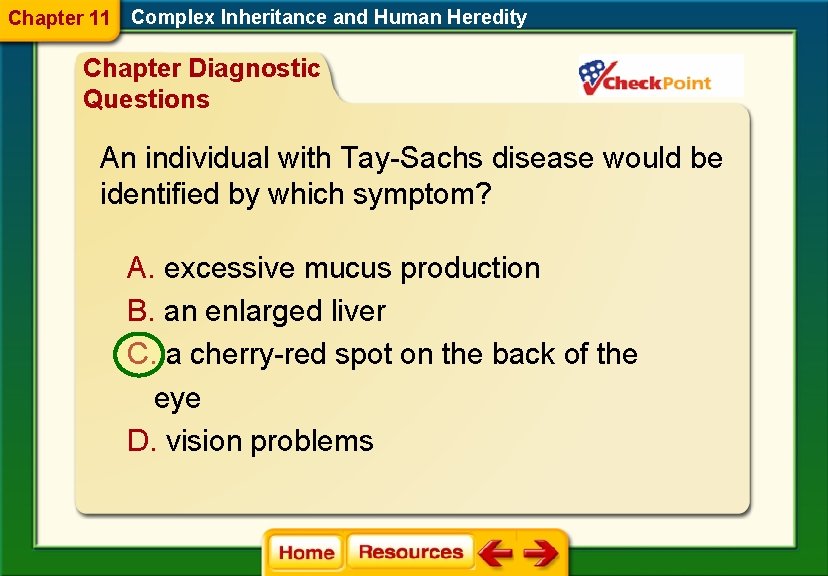 Chapter 11 Complex Inheritance and Human Heredity

Chapter Diagnostic Questions

CheckPoint

An individual with Tay-Sachs disease would be identified by which symptom?

A. excessive mucus production
B. an enlarged liver
C. a cherry-red spot on the back of the eye
D. vision problems

Home Resources